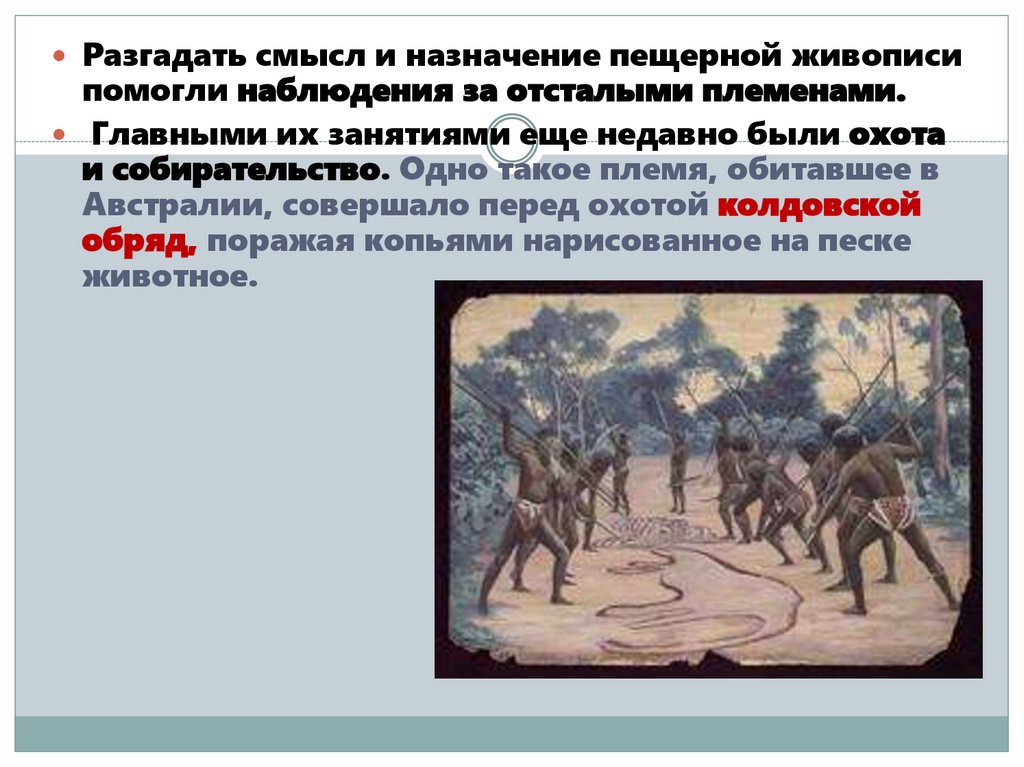 Разгадать смысл и назначение пещерной живописи помогли наблюдения за отсталыми племенами.

Главными их занятиями еще недавно были охота и собирательство. Одно такое племя, обитавшее в Австралии, совершало перед охотой колдовской обряд, поражая копьями нарисованное на песке животное.